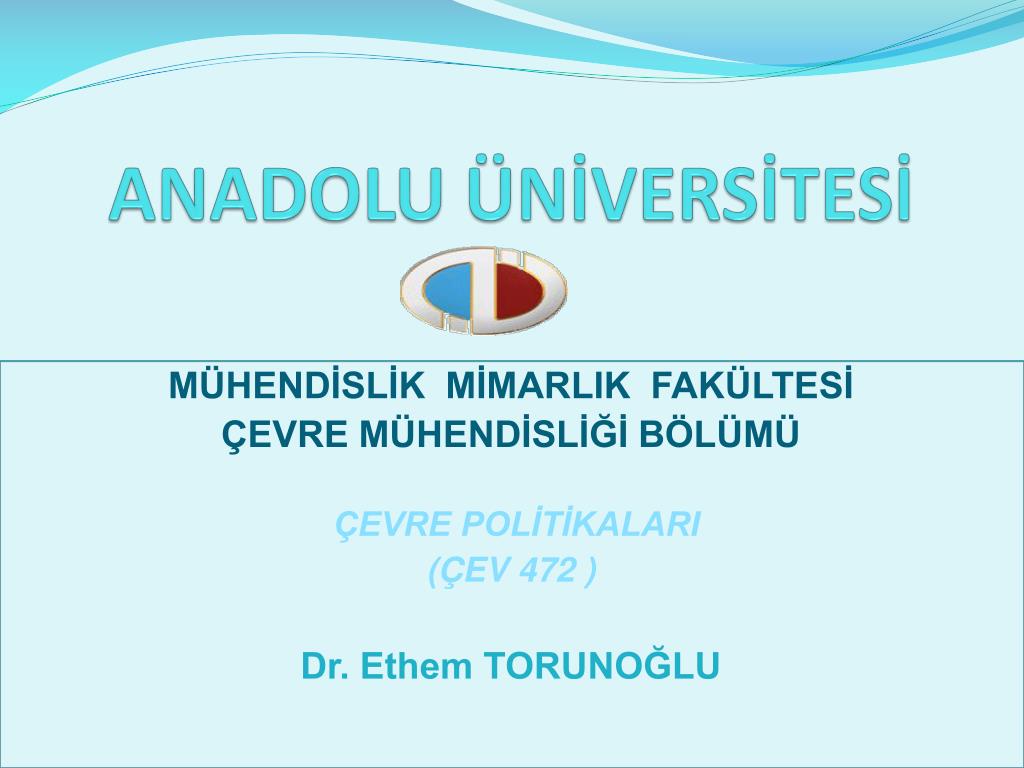 ANADOLU ÜNİVERSİTESİ

MÜHENDİSLİK MİMARLIK FAKÜLTESİ
ÇEVRE MÜHENDİSLİĞİ BÖLÜMÜ

ÇEVRE POLİTİKALARI
(ÇEV 472 )

Dr. Ethem TORUNOĞLU